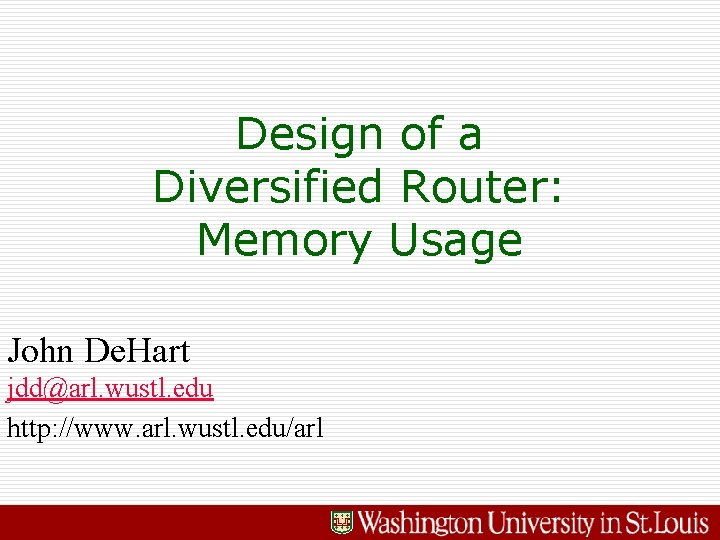 Design of a Diversified Router: Memory Usage

John DeHart
jdd@arl.wustl.edu
http://www.arl.wustl.edu/arl

Washington University in St.Louis